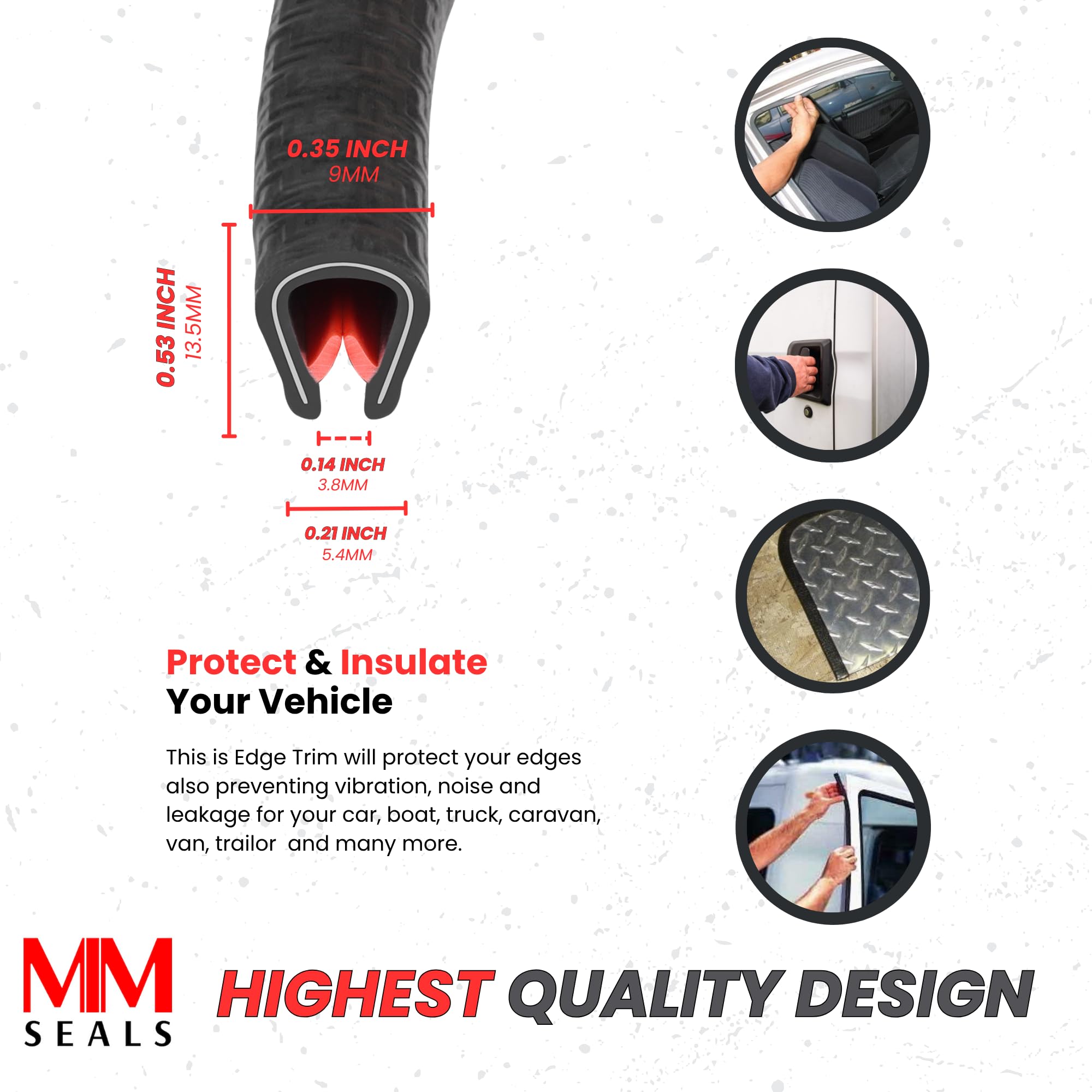 0.35 INCH
9MM

0.53 INCH
13.5MM

0.14 INCH
3.8MM

0.21 INCH
5.4MM

Protect & Insulate
Your Vehicle

This is Edge Trim will protect your edges also preventing vibration, noise and leakage for your car, boat, truck, caravan, van, trailor and many more.

MM
SEALS

HIGHEST QUALITY DESIGN